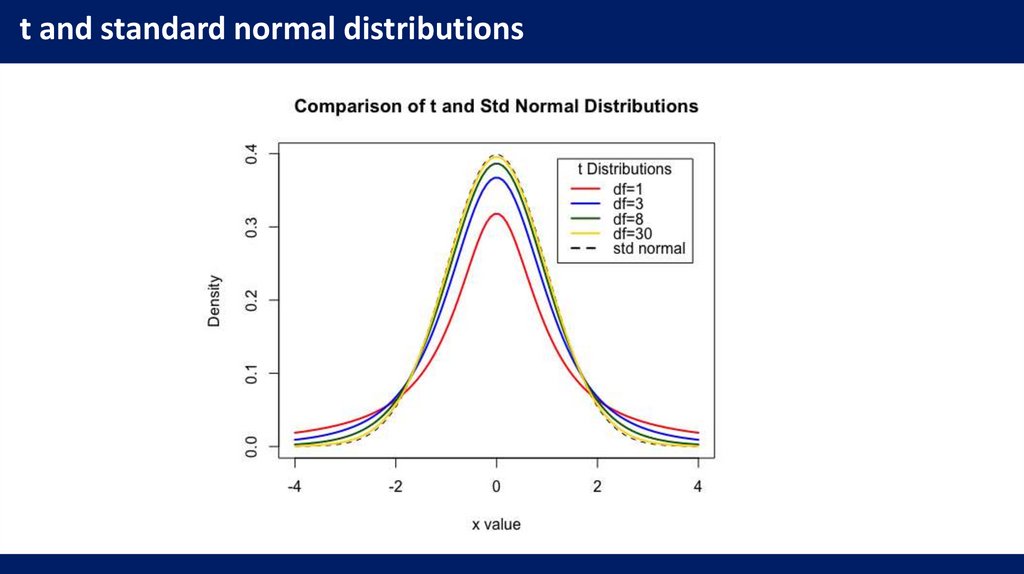 t and standard normal distributions

Comparison of t and Std Normal Distributions

t Distributions
df=1
df=3
df=8
df=30
std normal

Density

0.4
0.3
0.2
0.1
0.0

-4
-2
0
2
4

x value